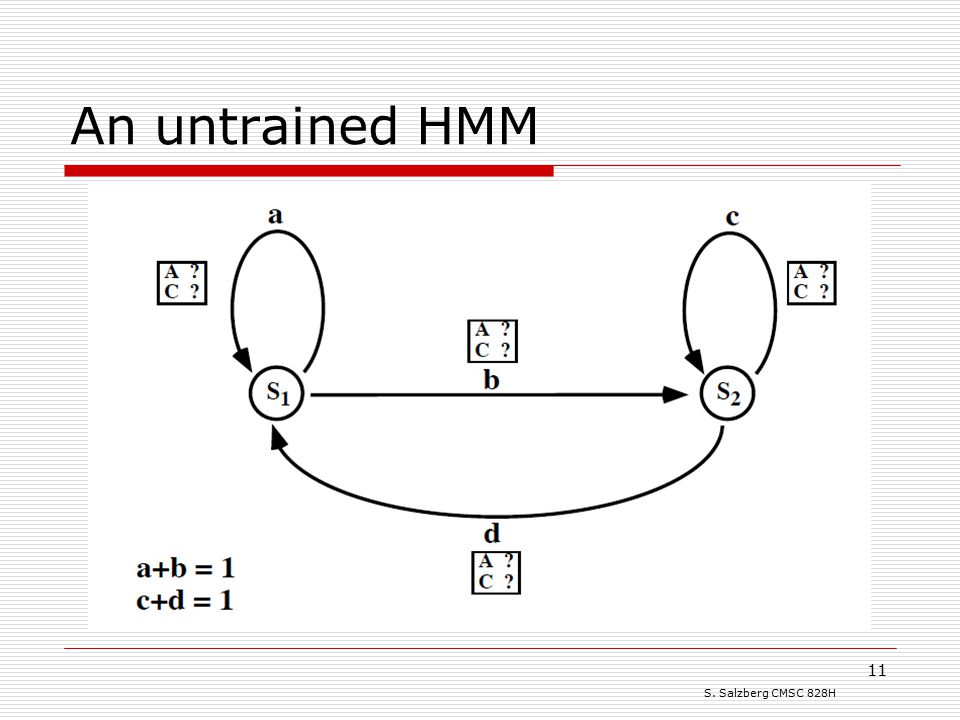 An untrained HMM

a

A ?
C ?

c

A ?
C ?

A ?
C ?

b

$S_1$

$S_2$

d

A ?
C ?

a+b = 1
c+d = 1

11

S. Salzberg CMSC 828H